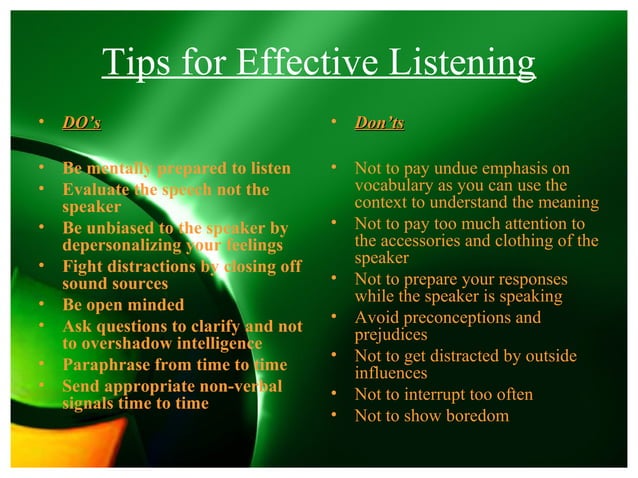 Tips for Effective Listening

• DO's

• Be mentally prepared to listen
• Evaluate the speech not the speaker
• Be unbiased to the speaker by depersonalizing your feelings
• Fight distractions by closing off sound sources
• Be open minded
• Ask questions to clarify and not to overshadow intelligence
• Paraphrase from time to time
• Send appropriate non-verbal signals time to time

• Don'ts

• Not to pay undue emphasis on vocabulary as you can use the context to understand the meaning
• Not to pay too much attention to the accessories and clothing of the speaker
• Not to prepare your responses while the speaker is speaking
• Avoid preconceptions and prejudices
• Not to get distracted by outside influences
• Not to interrupt too often
• Not to show boredom